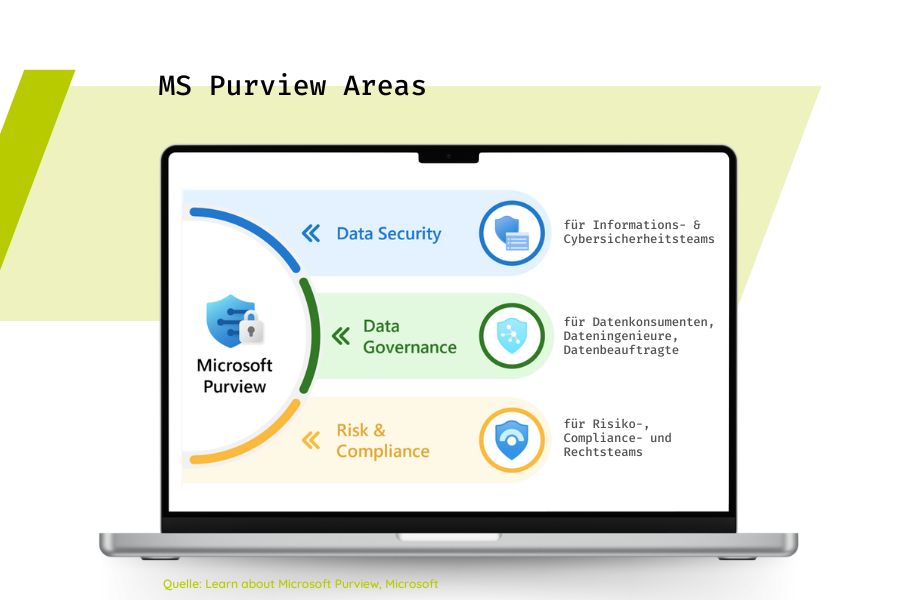 MS Purview Areas

Microsoft Purview

Data Security

für Informations- & Cybersicherheitsteams

Data Governance

für Datenkonsumenten, Dateningenieure, Datenbeauftragte

Risk & Compliance

für Risiko-, Compliance- und Rechtsteams

Quelle: Learn about Microsoft Purview, Microsoft